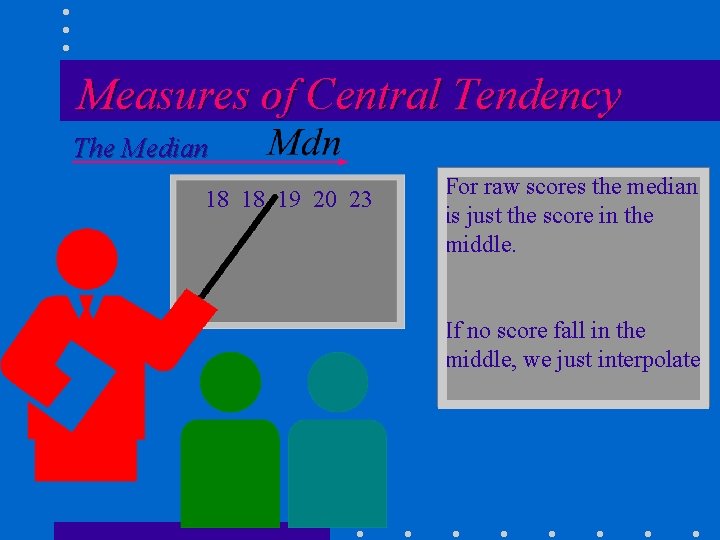 Measures of Central Tendency

The Median

Mdn

18 18 19 20 23

For raw scores the median is just the score in the middle.

If no score fall in the middle, we just interpolate